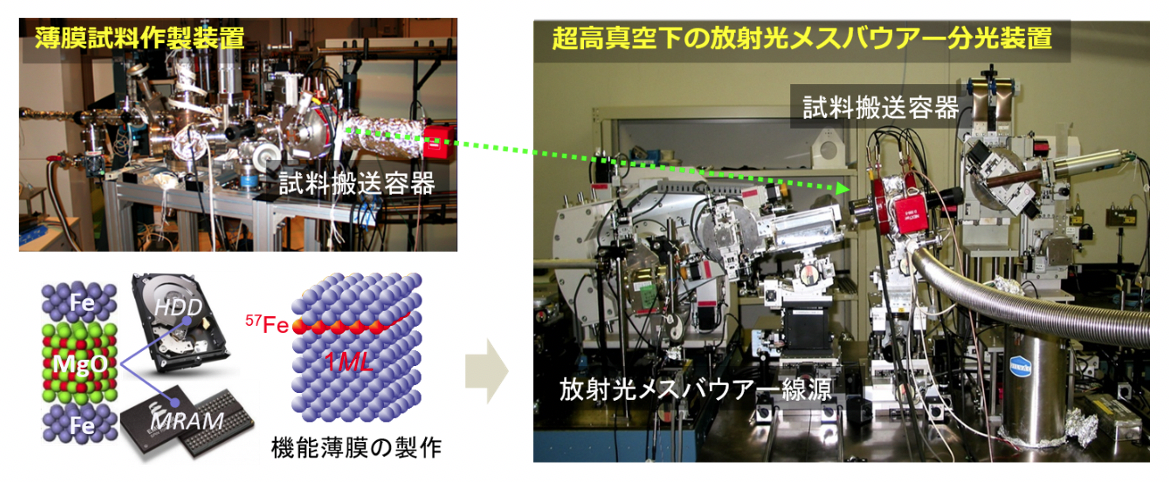 薄膜試料作製装置

試料搬送容器

Fe
MgO
Fe
HDD
MRAM
$^{57}$Fe
1ML
機能薄膜の製作

超高真空下の放射光メスバウアー分光装置

試料搬送容器

放射光メスバウアー線源